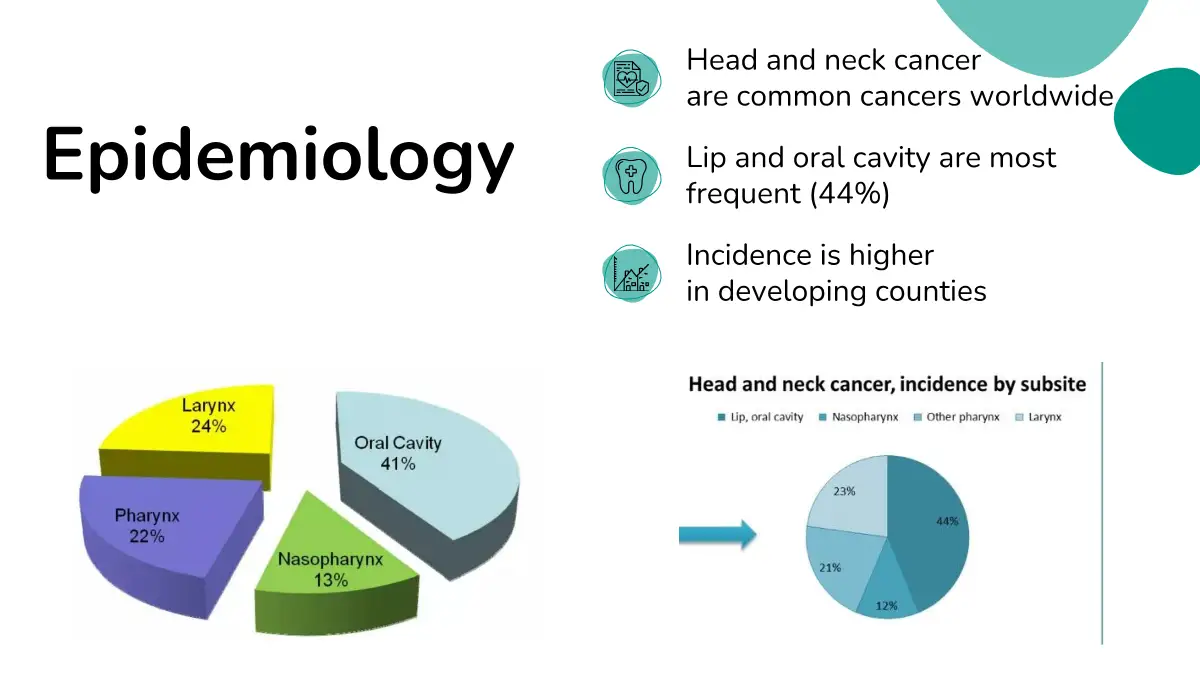 Epidemiology

Head and neck cancer are common cancers worldwide

Lip and oral cavity are most frequent (44%)

Incidence is higher in developing counties

Larynx
24%

Oral Cavity
41%

Pharynx
22%

Nasopharynx
13%

Head and neck cancer, incidence by subsite

Lip, oral cavity
Nasopharynx
Other pharynx
Larynx

23%
44%
21%
12%